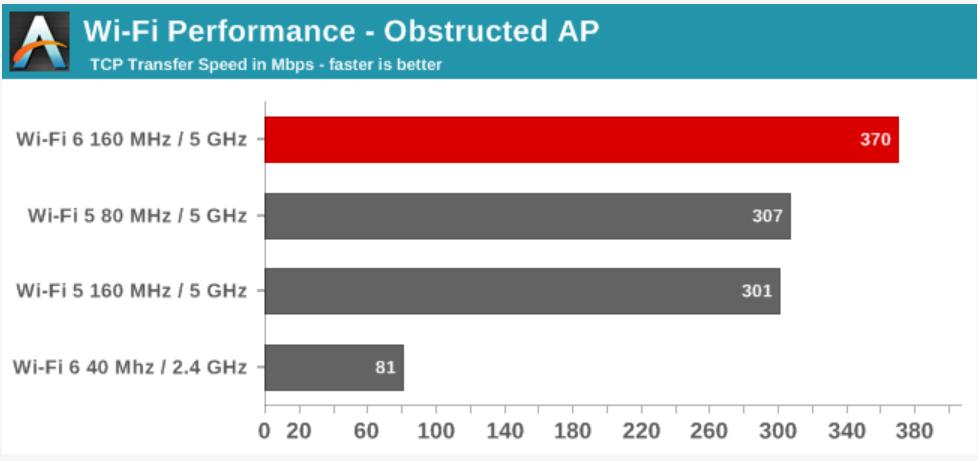 Wi-Fi Performance - Obstructed AP

TCP Transfer Speed in Mbps - faster is better

Wi-Fi 6 160 MHz / 5 GHz 370

Wi-Fi 5 80 MHz / 5 GHz 307

Wi-Fi 5 160 MHz / 5 GHz 301

Wi-Fi 6 40 Mhz / 2.4 GHz 81

0 20 60 100 140 180 220 260 300 340 380